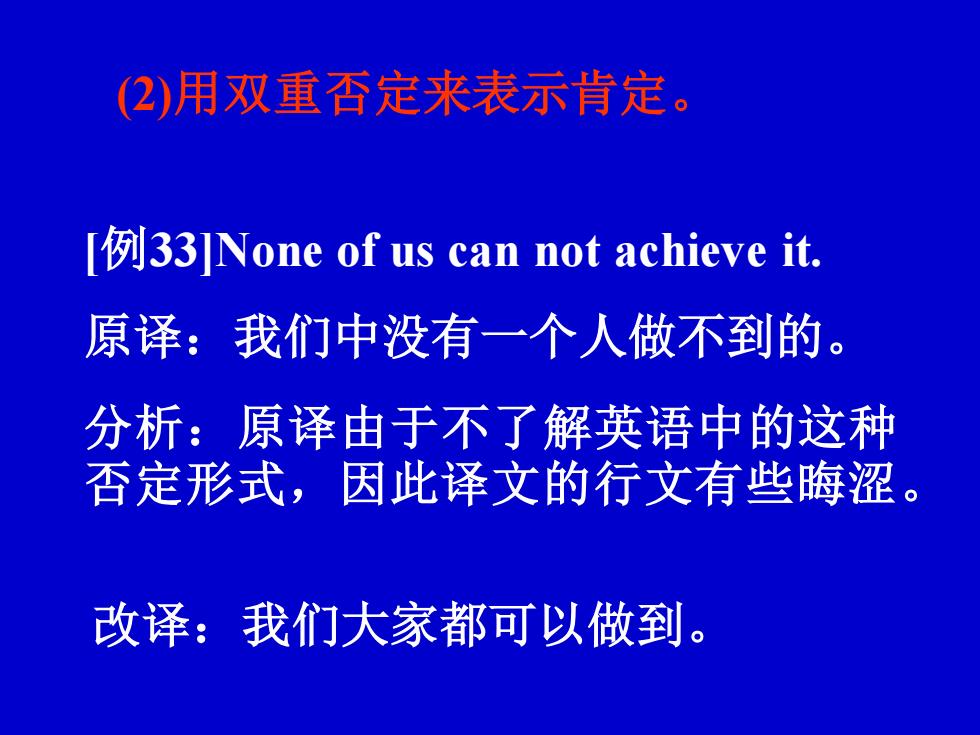 (2)用双重否定来表示肯定。

[例33]None of us can not achieve it.

原译：我们中没有一个人做不到的。

分析：原译由于不了解英语中的这种否定形式，因此译文的行文有些晦涩。

改译：我们大家都可以做到。